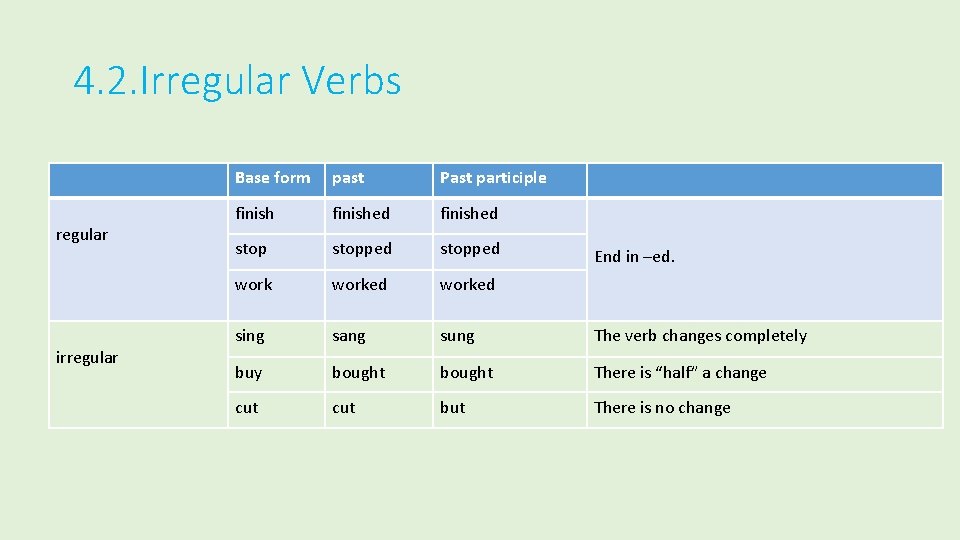 4.2.Irregular Verbs

| | Base form | past | Past participle | |
|---|---|---|---|---|
| regular | finish | finished | finished | End in –ed. |
| | stop | stopped | stopped | |
| | work | worked | worked | |
| irregular | sing | sang | sung | The verb changes completely |
| | buy | bought | bought | There is “half” a change |
| | cut | cut | but | There is no change |